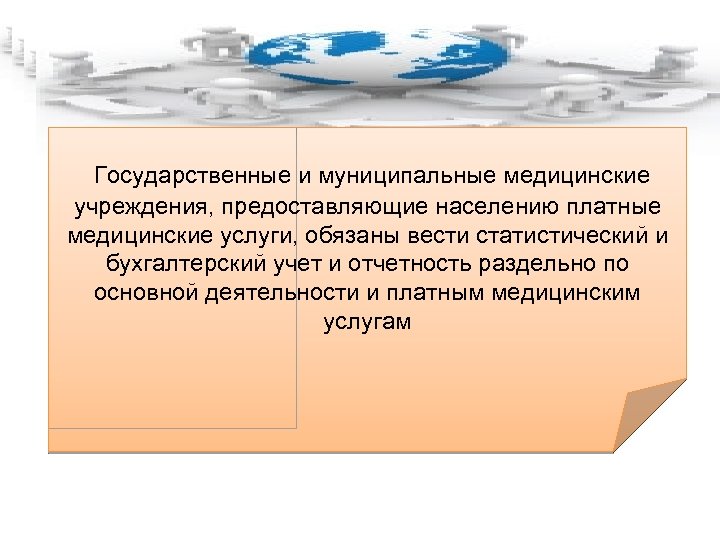 Государственные и муниципальные медицинские учреждения, предоставляющие населению платные медицинские услуги, обязаны вести статистический и бухгалтерский учет и отчетность раздельно по основной деятельности и платным медицинским услугам